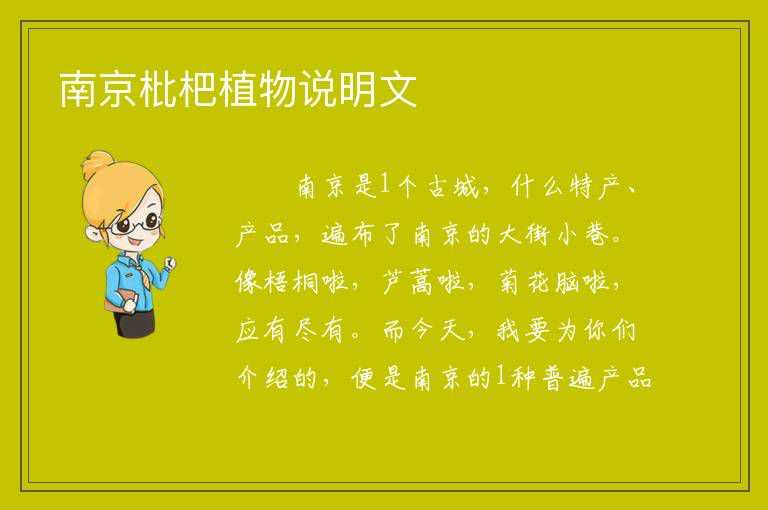 南京枇杷植物说明文

南京是1个古城，什么特产、产品，遍布了南京的大街小巷。像梧桐啦，芦蒿啦，菊花脑啦，应有尽有。而今天，我要为你们介绍的，便是南京的1种普遍产品